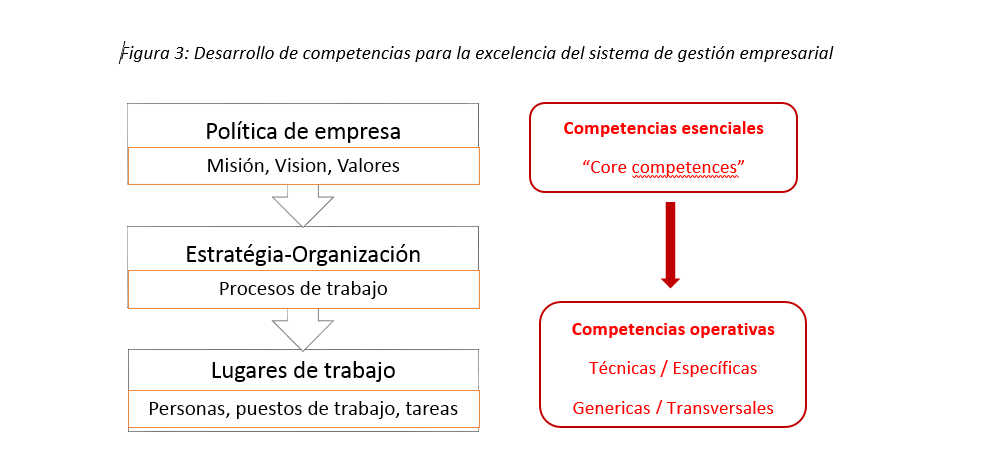 Figura 3: Desarrollo de competencias para la excelencia del sistema de gestión empresarial

Política de empresa

Misión, Vision, Valores

Estratégia-Organización

Procesos de trabajo

Lugares de trabajo

Personas, puestos de trabajo, tareas

Competencias esenciales

“Core competences”

Competencias operativas

Técnicas / Específicas

Genericas / Transversales